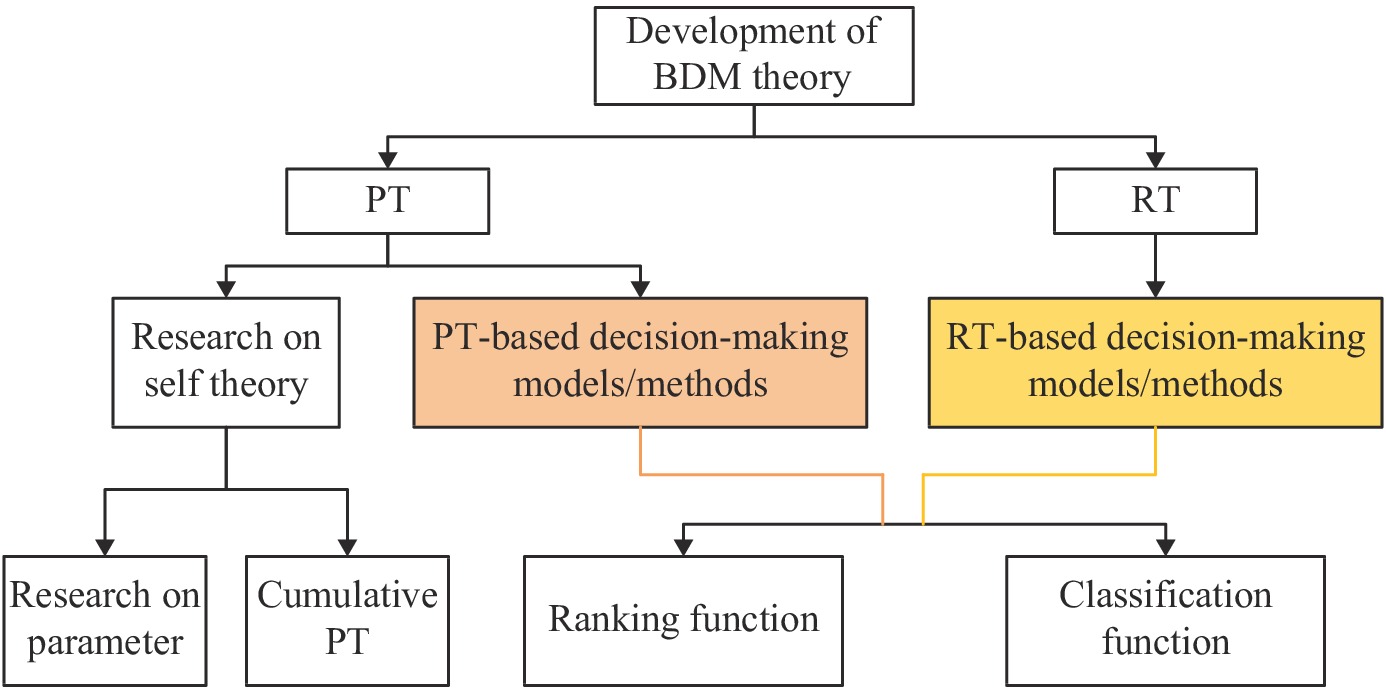 Development of BDM theory

PT

RT

Research on self theory

PT-based decision-making models/methods

RT-based decision-making models/methods

Research on parameter

Cumulative PT

Ranking function

Classification function